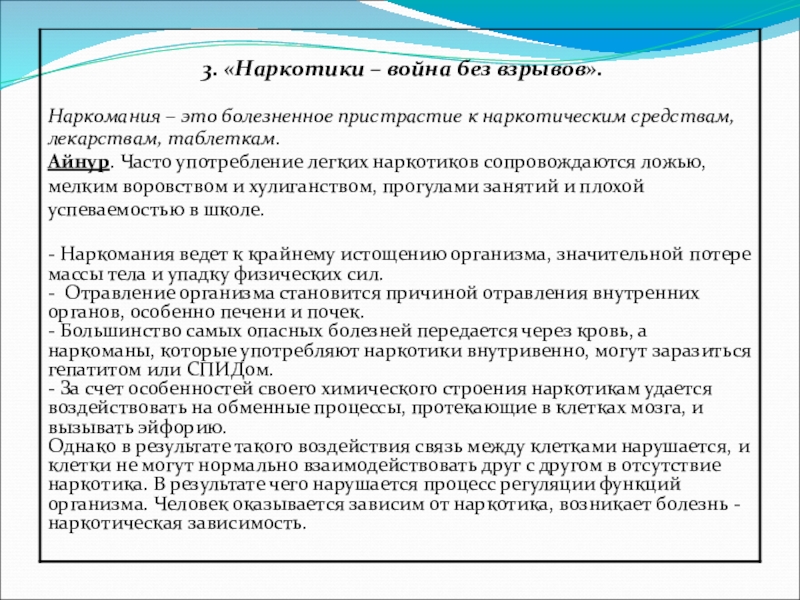 3. «Наркотики – война без взрывов».

Наркомания – это болезненное пристрастие к наркотическим средствам, лекарствам, таблеткам.

Айнур. Часто употребление легких наркотиков сопровождаются ложью, мелким воровством и хулиганством, прогулами занятий и плохой успеваемостью в школе.

- Наркомания ведет к крайнему истощению организма, значительной потере массы тела и упадку физических сил.
- Отравление организма становится причиной отравления внутренних органов, особенно печени и почек.
- Большинство самых опасных болезней передается через кровь, а наркоманы, которые употребляют наркотики внутривенно, могут заразиться гепатитом или СПИДом.
- За счет особенностей своего химического строения наркотикам удается воздействовать на обменные процессы, протекающие в клетках мозга, и вызывать эйфорию.
Однако в результате такого воздействия связь между клетками нарушается, и клетки не могут нормально взаимодействовать друг с другом в отсутствие наркотика. В результате чего нарушается процесс регуляции функций организма. Человек оказывается зависим от наркотика, возникает болезнь - наркотическая зависимость.